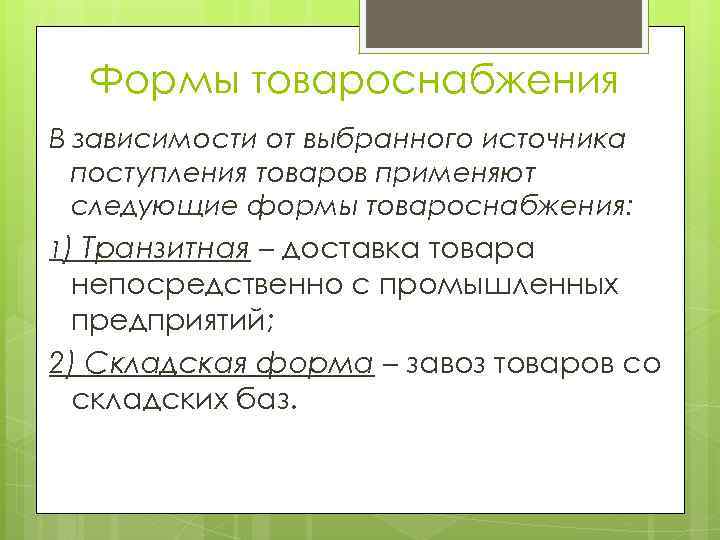 Формы товароснабжения

В зависимости от выбранного источника поступления товаров применяют следующие формы товароснабжения:

1) Транзитная – доставка товара непосредственно с промышленных предприятий;

2) Складская форма – завоз товаров со складских баз.